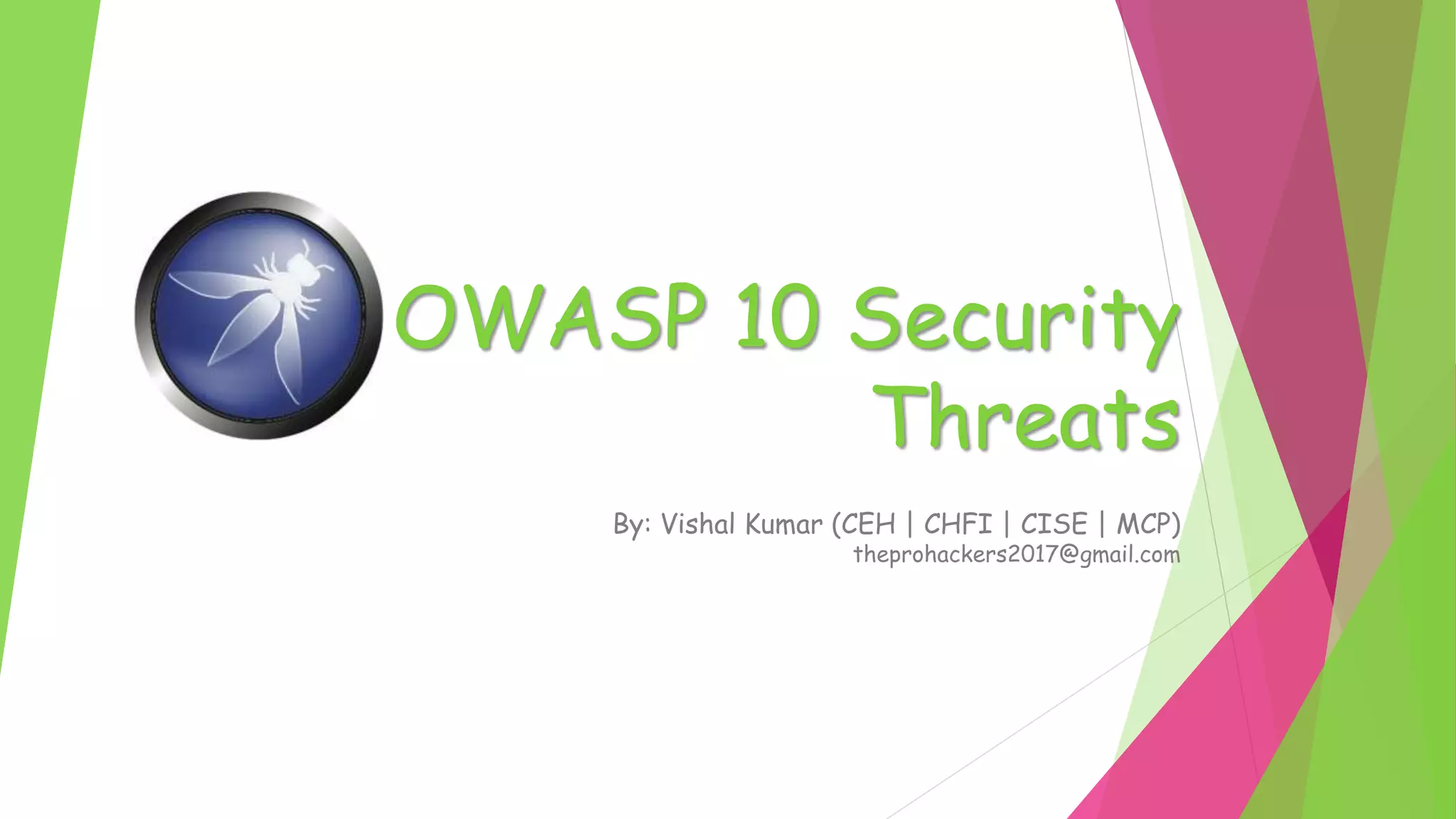 OWASP 10 Security Threats

By: Vishal Kumar (CEH | CHFI | CISE | MCP)
theprohackers2017@gmail.com